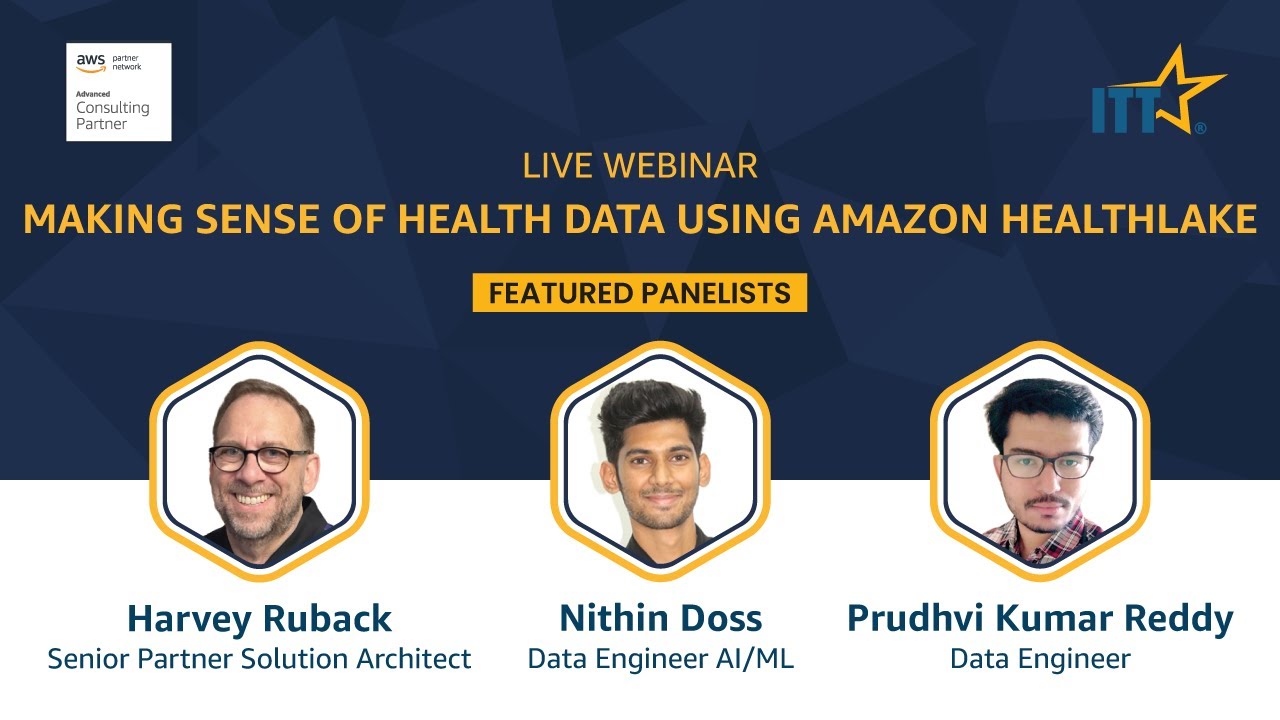 aws partner network
Advanced
Consulting Partner

ITT®

LIVE WEBINAR
MAKING SENSE OF HEALTH DATA USING AMAZON HEALTHLAKE

FEATURED PANELISTS

Harvey Ruback
Senior Partner Solution Architect

Nithin Doss
Data Engineer AI/ML

Prudhvi Kumar Reddy
Data Engineer